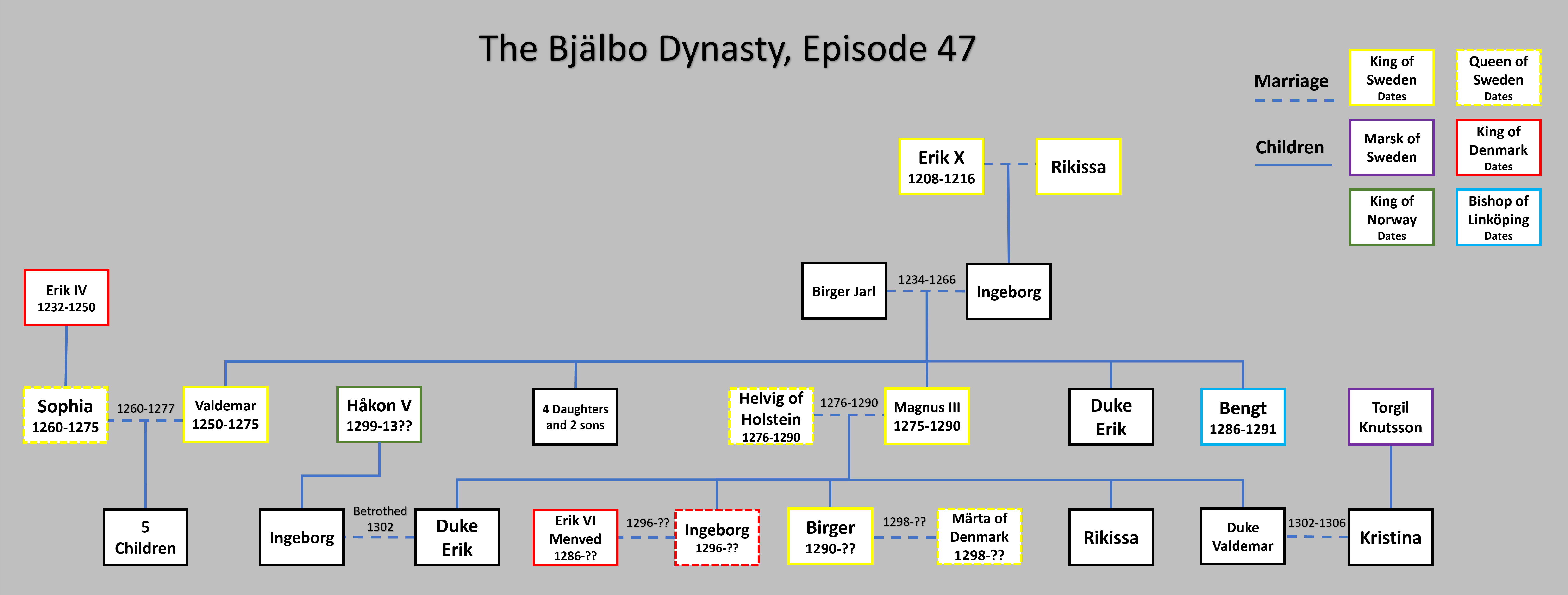 The Bjälbo Dynasty, Episode 47

Marriage

Children

King of Sweden Dates

Queen of Sweden Dates

Marsk of Sweden

King of Denmark Dates

King of Norway Dates

Bishop of Linköping Dates

Erik X 1208-1216

Rikissa

Birger Jarl

1234-1266

Ingeborg

Erik IV 1232-1250

Sophia 1260-1275

1260-1277

Valdemar 1250-1275

Håkon V 1299-13??

4 Daughters and 2 sons

Helvig of Holstein 1276-1290

1276-1290

Magnus III 1275-1290

Duke Erik

Bengt 1286-1291

Torgil Knutsson

5 Children

Ingeborg

Betrothed 1302

Duke Erik

Erik VI Menved 1286-??

1296-??

Ingeborg 1296-??

Birger 1290-??

1298-??

Märta of Denmark 1298-??

Rikissa

Duke Valdemar

1302-1306

Kristina